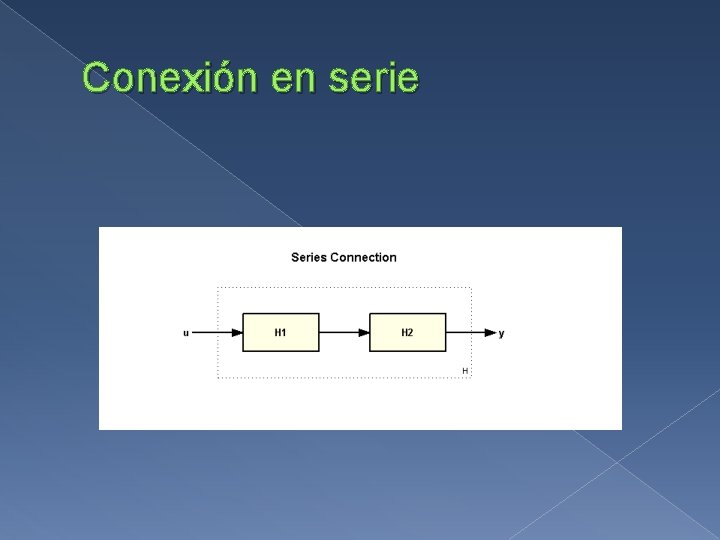 Conexión en serie

Series Connection

u

H1

H2

y

H